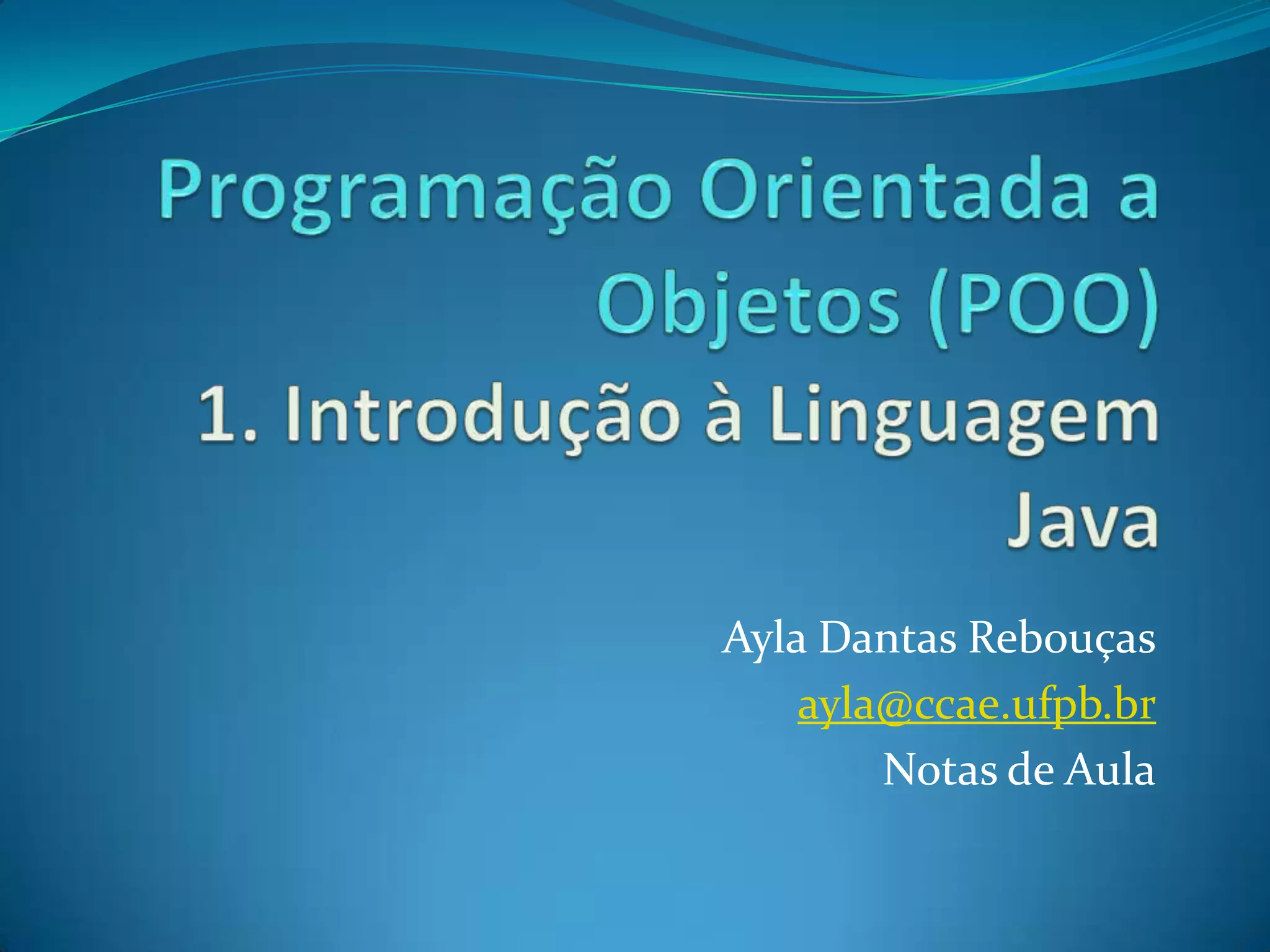 Programação Orientada a Objetos (POO)
1. Introdução à Linguagem Java

Ayla Dantas Rebouças
ayla@ccae.ufpb.br
Notas de Aula